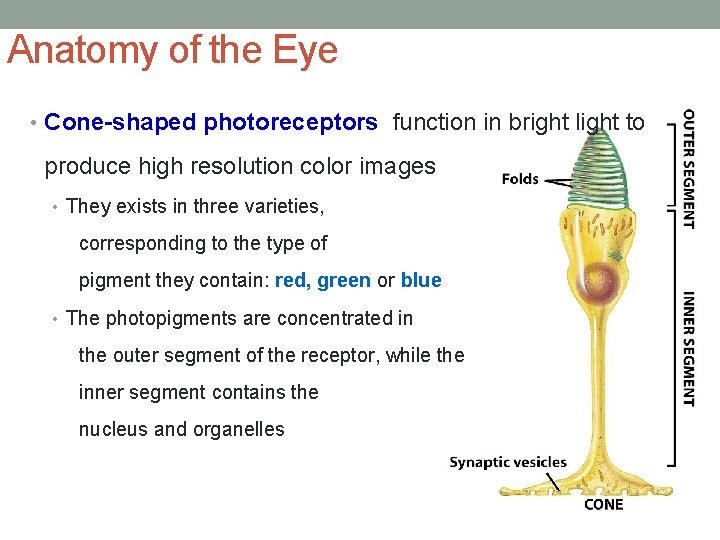 Anatomy of the Eye

• Cone-shaped photoreceptors function in bright light to produce high resolution color images

• They exists in three varieties, corresponding to the type of pigment they contain: red, green or blue

• The photopigments are concentrated in the outer segment of the receptor, while the inner segment contains the nucleus and organelles

Folds

OUTER SEGMENT

INNER SEGMENT

Synaptic vesicles

CONE